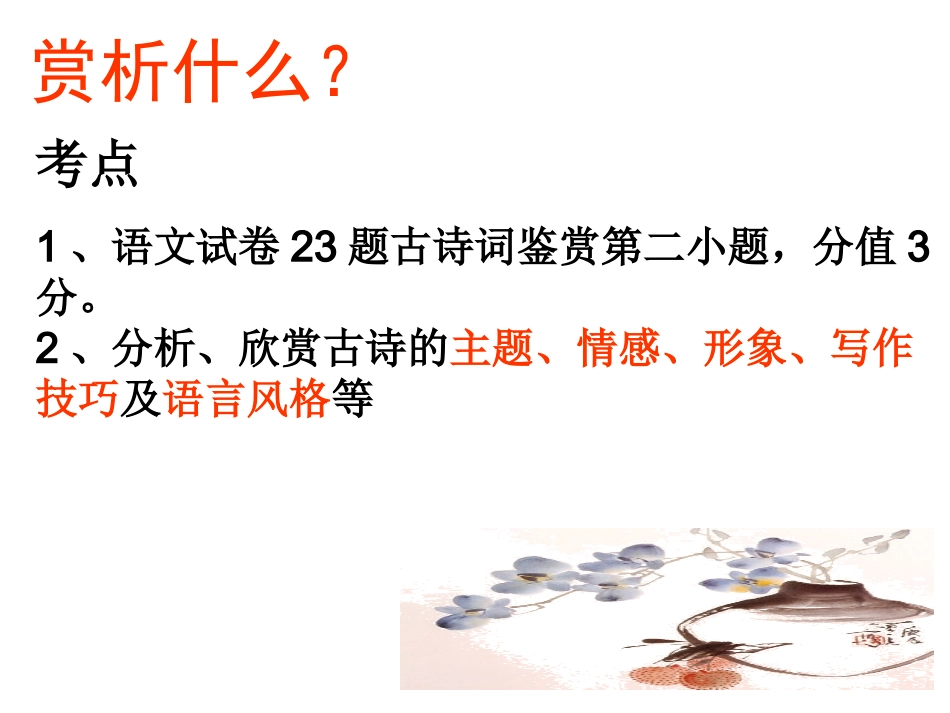 赏析什么？

考点

1、语文试卷 23 题古诗词鉴赏第二小题，分值 3 分。

2、分析、欣赏古诗的主题、情感、形象、写作技巧及语言风格等